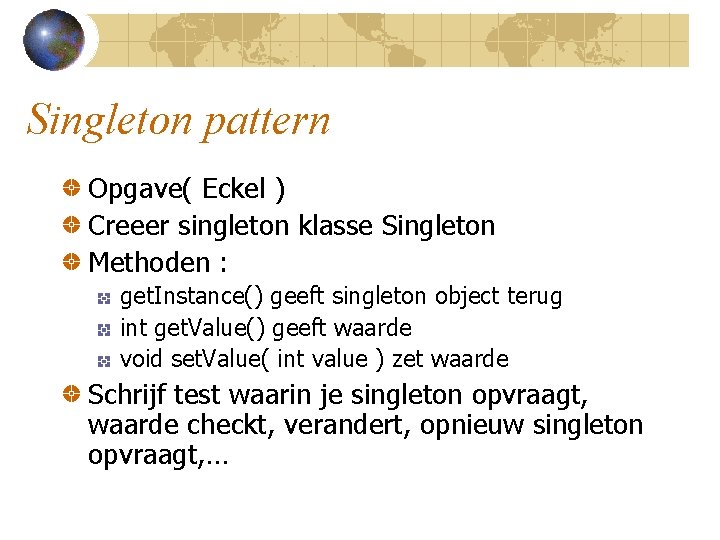 Singleton pattern

Opgave( Eckel )

Creeer singleton klasse Singleton

Methoden :

getInstance() geeft singleton object terug

int getValue() geeft waarde

void setValue( int value ) zet waarde

Schrijf test waarin je singleton opvraagt, waarde checkt, verandert, opnieuw singleton opvraagt,…